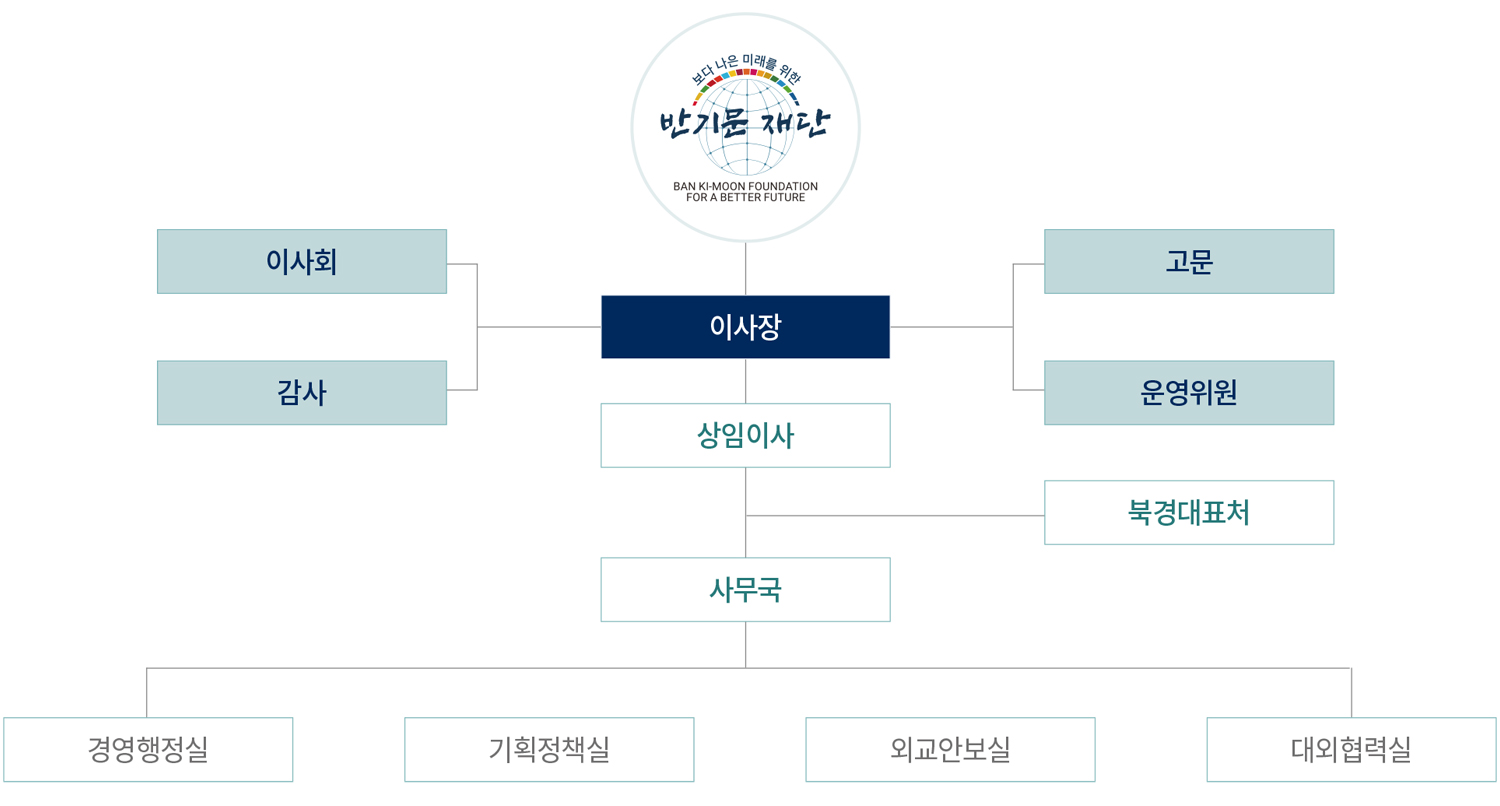 보다 나은 미래를 위한
반기문 재단
BAN KI-MOON FOUNDATION
FOR A BETTER FUTURE

이사회

감사

이사장

고문

운영위원

상임이사

북경대표처

사무국

경영행정실

기획정책실

외교안보실

대외협력실